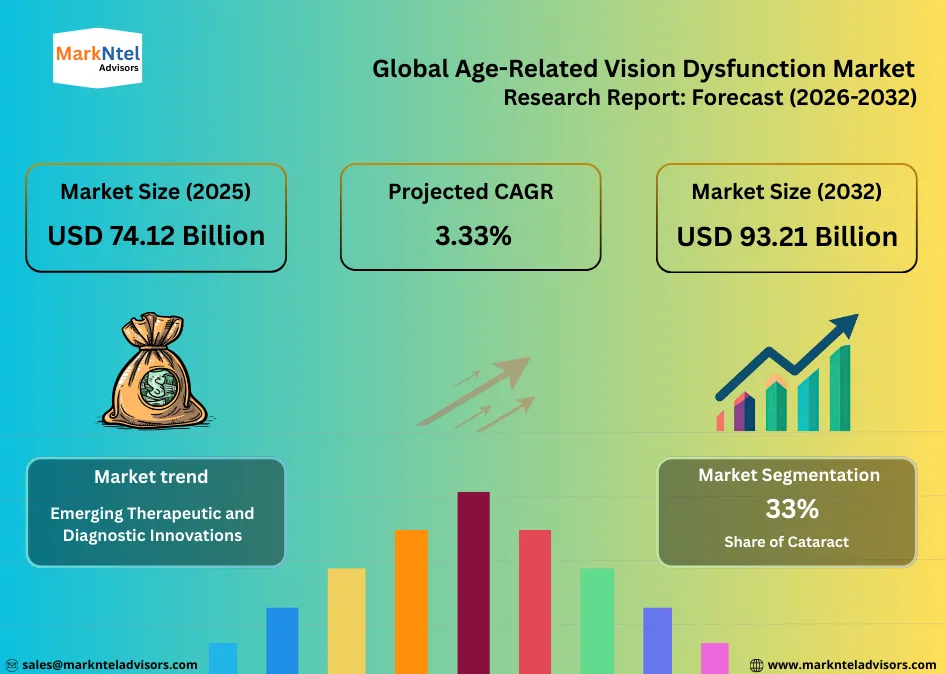 MarkNtel Advisors

Global Age-Related Vision Dysfunction Market Research Report: Forecast (2026-2032)

Market Size (2025)
USD 74.12 Billion

Projected CAGR
3.33%

Market Size (2032)
USD 93.21 Billion

Market trend
Emerging Therapeutic and Diagnostic Innovations

Market Segmentation
33%
Share of Cataract

sales@marknteladvisors.com

www.marknteladvisors.com